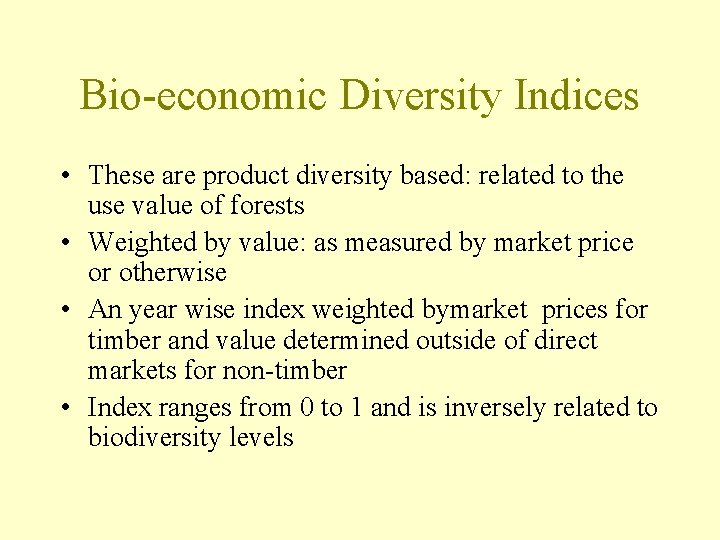 Bio-economic Diversity Indices

• These are product diversity based: related to the use value of forests
• Weighted by value: as measured by market price or otherwise
• An year wise index weighted bymarket prices for timber and value determined outside of direct markets for non-timber
• Index ranges from 0 to 1 and is inversely related to biodiversity levels